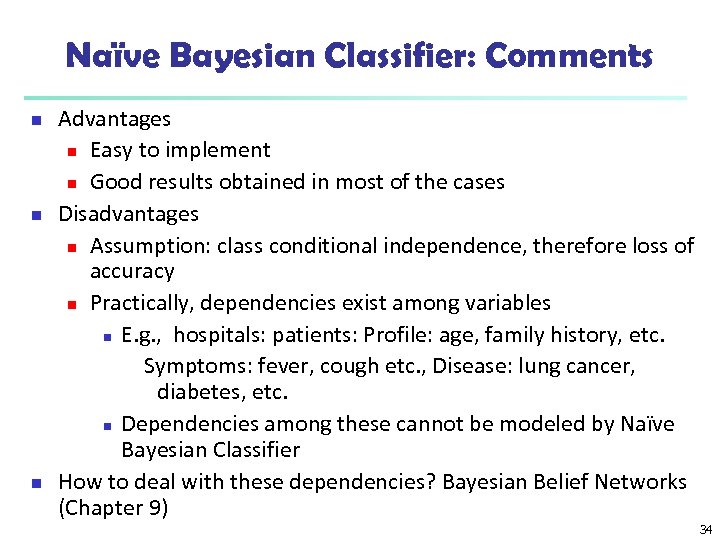 Naïve Bayesian Classifier: Comments

Advantages

Easy to implement

Good results obtained in most of the cases

Disadvantages

Assumption: class conditional independence, therefore loss of accuracy

Practically, dependencies exist among variables

E.g., hospitals: patients: Profile: age, family history, etc.
Symptoms: fever, cough etc., Disease: lung cancer, diabetes, etc.

Dependencies among these cannot be modeled by Naïve Bayesian Classifier

How to deal with these dependencies? Bayesian Belief Networks (Chapter 9)

34